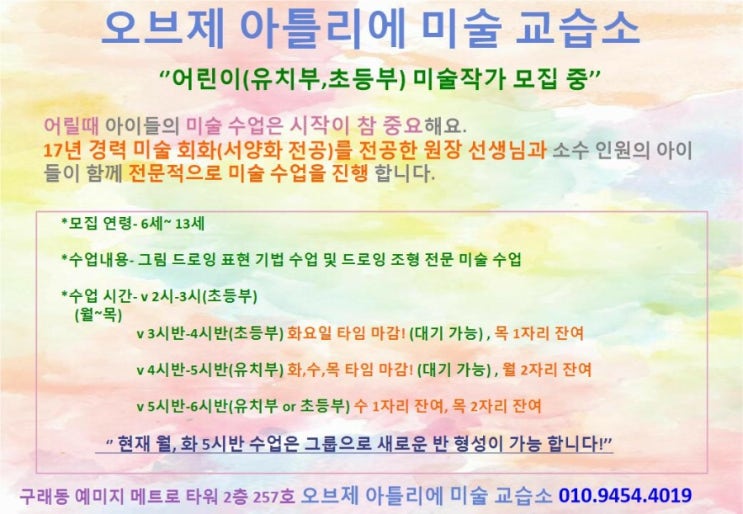 오브제 아틀리에 미술 교습소

"어린이(유치부,초등부) 미술작가 모집 중"

어릴때 아이들의 미술 수업은 시작이 참 중요해요.
17년 경력 미술 회화(서양화 전공)를 전공한 원장 선생님과 소수 인원의 아이들이 함께 전문적으로 미술 수업을 진행 합니다.

*모집 연령- 6세~ 13세

*수업내용- 그림 드로잉 표현 기법 수업 및 드로잉 조형 전문 미술 수업

*수업 시간- v 2시-3시(초등부)
(월~목)
v 3시반-4시반(초등부) 화요일 타임 마감! (대기 가능) , 목 1자리 잔여

v 4시반-5시반(유치부) 화,수,목 타임 마감! (대기 가능) , 월 2자리 잔여

v 5시반-6시반(유치부 or 초등부) 수 1자리 잔여, 목 2자리 잔여

" 현재 월, 화 5시반 수업은 그룹으로 새로운 반 형성이 가능 합니다!"

구래동 예미지 메트로 타워 2층 257호 오브제 아틀리에 미술 교습소 010.9454.4019